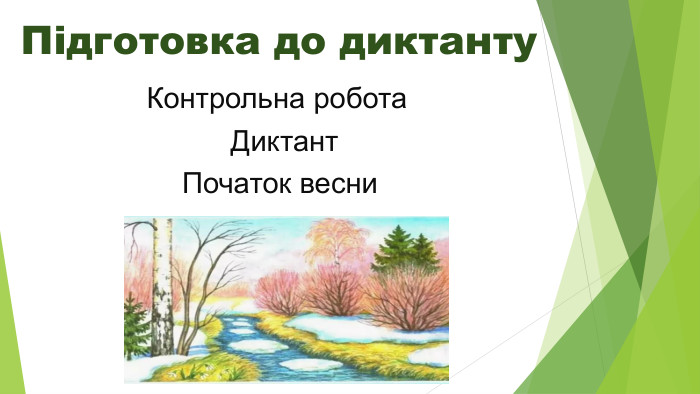 Підготовка до диктанту

Контрольна робота

Диктант

Початок весни